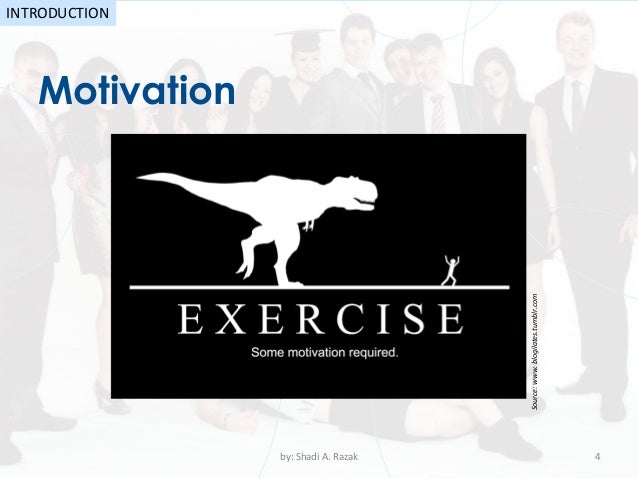 INTRODUCTION

Motivation

EXERCISE

Some motivation required.

Source: www.blogilates.tumblr.com

by: Shadi A. Razak

4